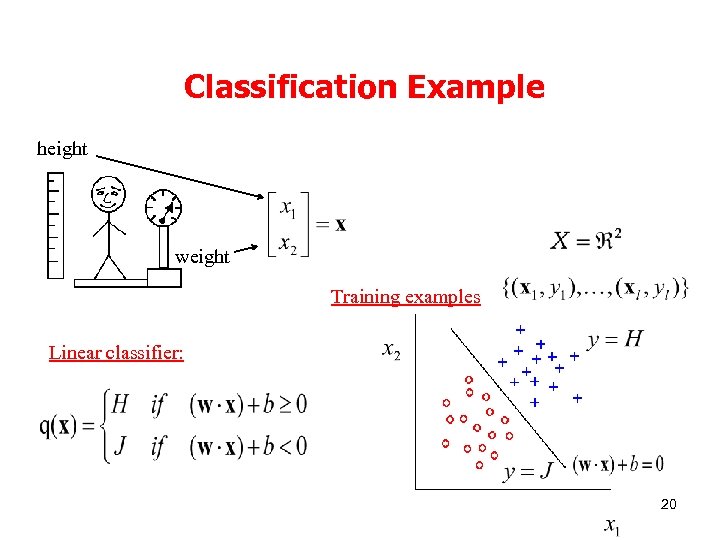 Classification Example

height

weight

$\begin{bmatrix} x_1 \\ x_2 \end{bmatrix} = \mathbf{x}$

$X = \Re^2$

Training examples $\{(\mathbf{x}_1, y_1), \ldots, (\mathbf{x}_l, y_l)\}$

Linear classifier:

$q(\mathbf{x}) = \begin{cases} H & if \quad (\mathbf{w} \cdot \mathbf{x}) + b \geq 0 \\ J & if \quad (\mathbf{w} \cdot \mathbf{x}) + b < 0 \end{cases}$

$x_2$

$y = H$

$y = J$

$(\mathbf{w} \cdot \mathbf{x}) + b = 0$

$x_1$

20